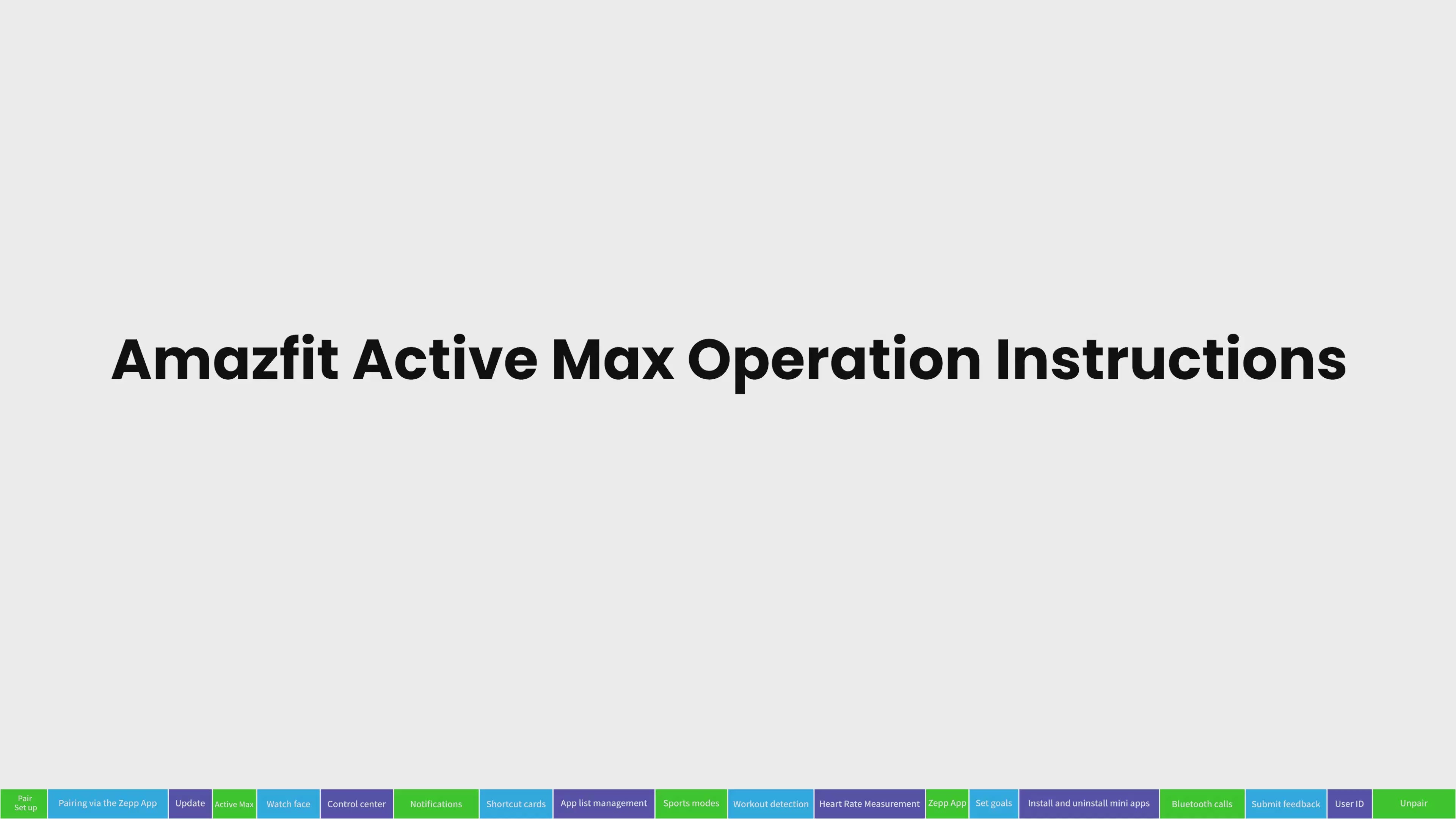 Amazfit Active Max Operation Instructions

Pair
Set up

Pairing via the Zepp App

Update

Active Max

Watch face

Control center

Notifications

Shortcut cards

App list management

Sports modes

Workout detection

Heart Rate Measurement

Zepp App

Set goals

Install and uninstall mini apps

Bluetooth calls

Submit feedback

User ID

Unpair